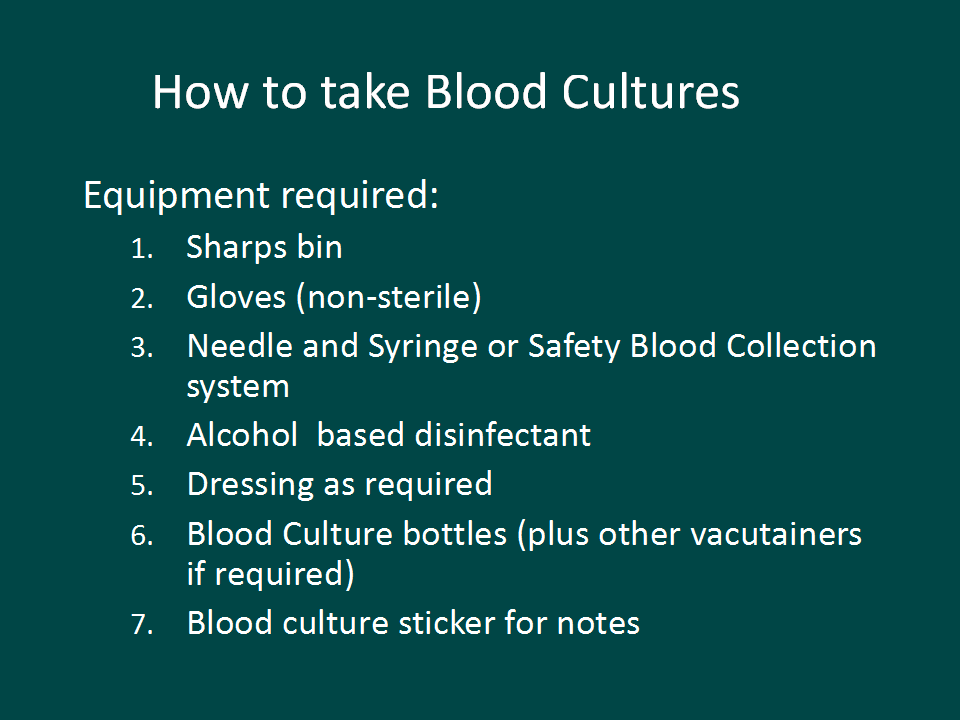 How to take Blood Cultures

Equipment required:

1. Sharps bin
2. Gloves (non-sterile)
3. Needle and Syringe or Safety Blood Collection system
4. Alcohol  based disinfectant
5. Dressing as required
6. Blood Culture bottles (plus other vacutainers if required)
7. Blood culture sticker for notes